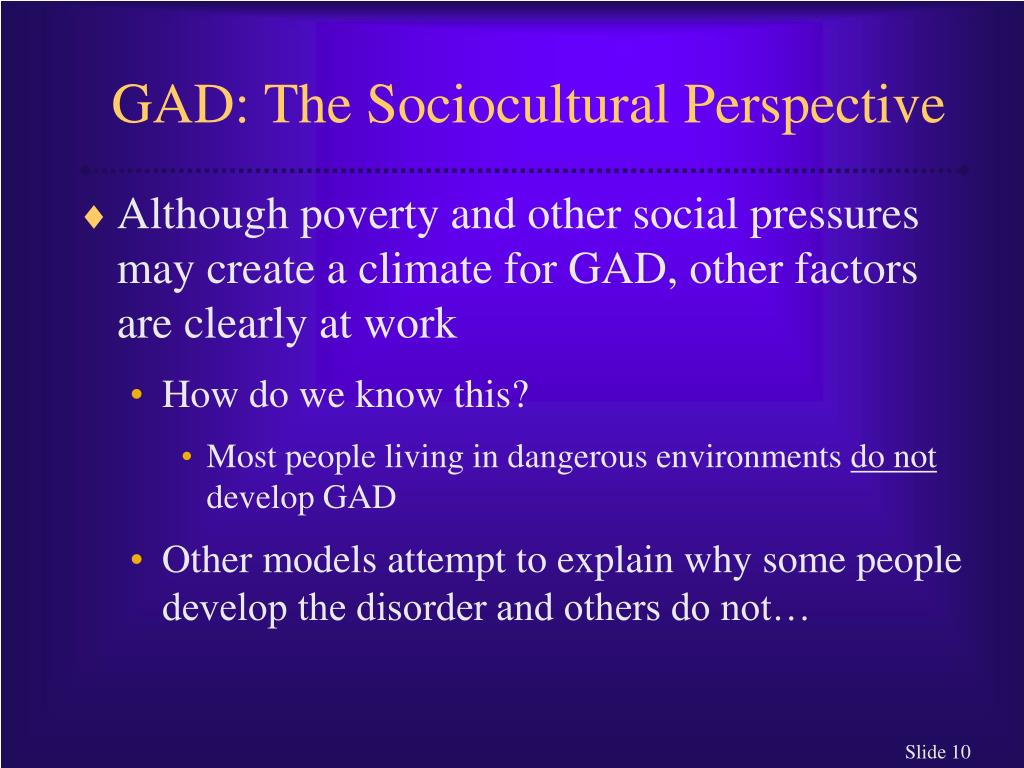 GAD: The Sociocultural Perspective

♦ Although poverty and other social pressures may create a climate for GAD, other factors are clearly at work

• How do we know this?

• Most people living in dangerous environments do not develop GAD

• Other models attempt to explain why some people develop the disorder and others do not…

Slide 10